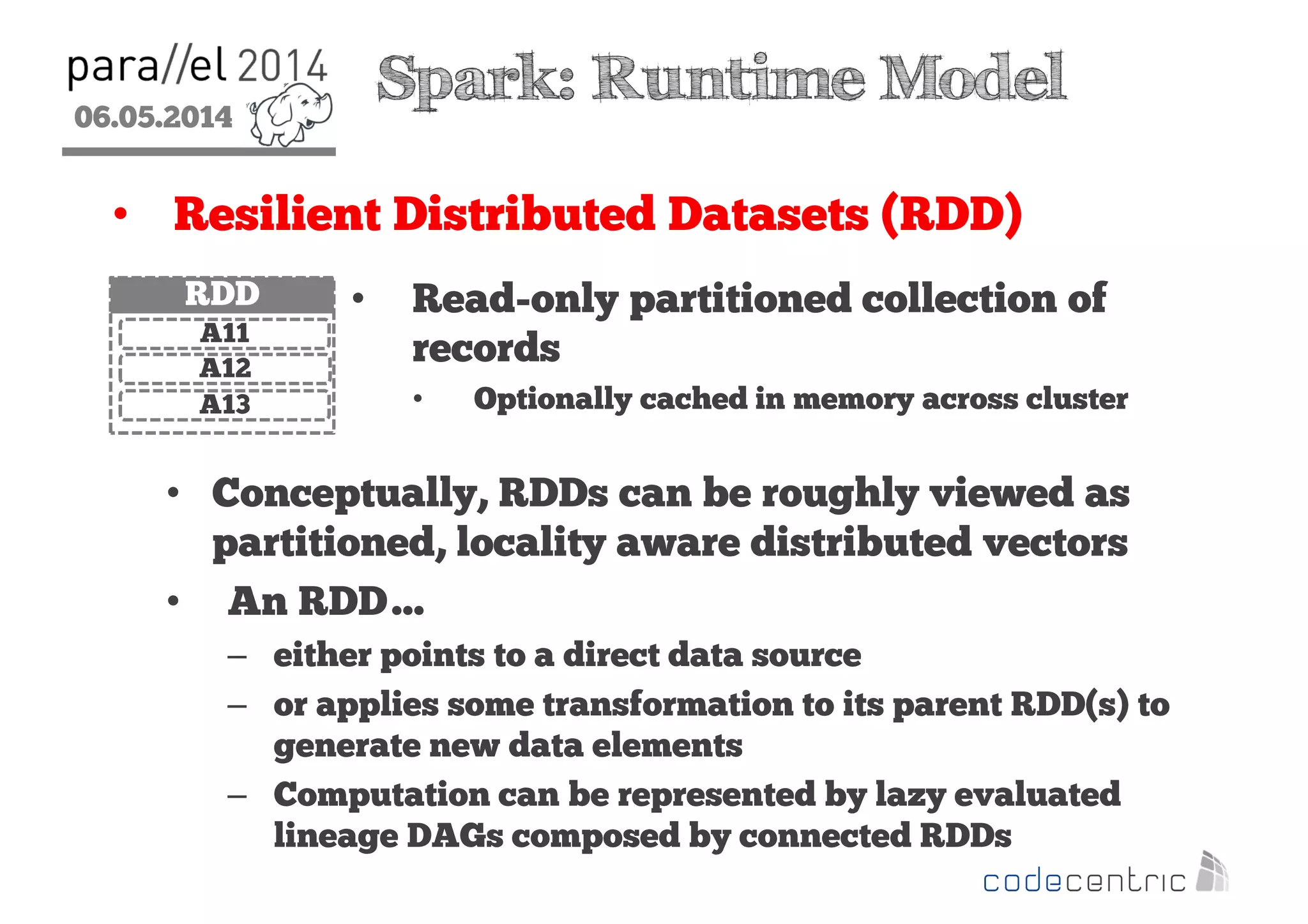 para//el 2014
06.05.2014

Spark: Runtime Model

• Resilient Distributed Datasets (RDD)

RDD
A11
A12
A13

• Read-only partitioned collection of records
• Optionally cached in memory across cluster

• Conceptually, RDDs can be roughly viewed as partitioned, locality aware distributed vectors
• An RDD…
– either points to a direct data source
– or applies some transformation to its parent RDD(s) to generate new data elements
– Computation can be represented by lazy evaluated lineage DAGs composed by connected RDDs

codecentric